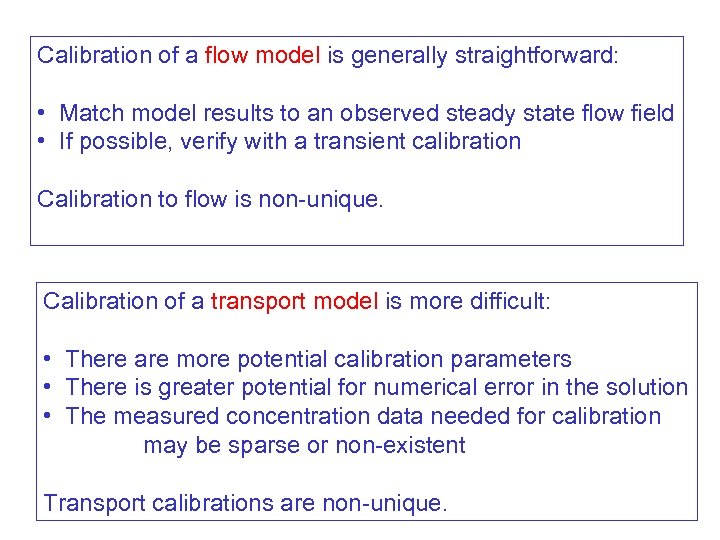 Calibration of a flow model is generally straightforward:

• Match model results to an observed steady state flow field
• If possible, verify with a transient calibration

Calibration to flow is non-unique.

Calibration of a transport model is more difficult:

• There are more potential calibration parameters
• There is greater potential for numerical error in the solution
• The measured concentration data needed for calibration may be sparse or non-existent

Transport calibrations are non-unique.